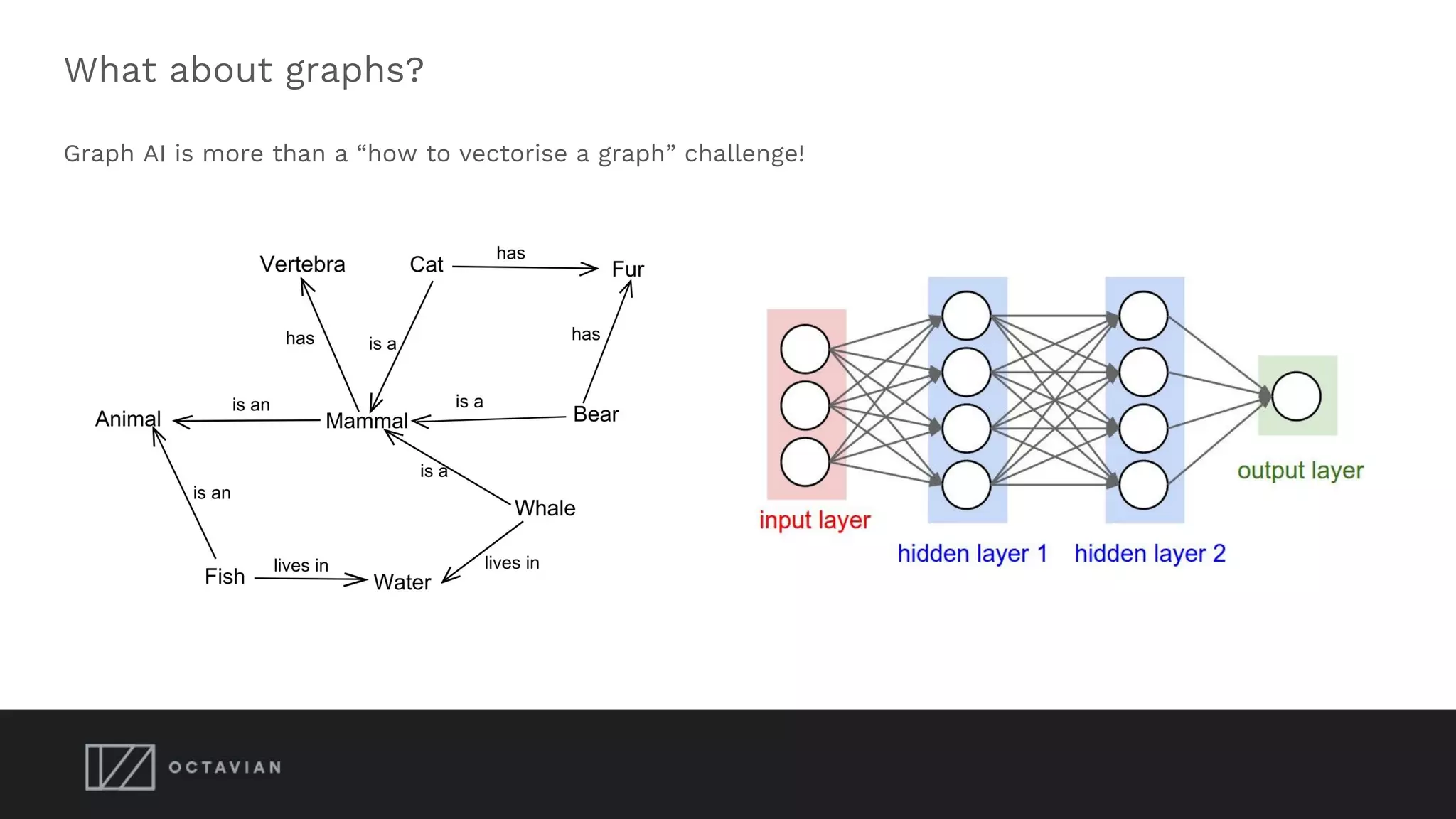 What about graphs?

Graph AI is more than a “how to vectorise a graph” challenge!

Vertebra
Cat
has
Fur
has
is a
has
Animal
is an
Mammal
is a
Bear
is a
is an
Whale
Fish
lives in
Water
lives in

input layer
hidden layer 1
hidden layer 2
output layer

OCTAVIAN